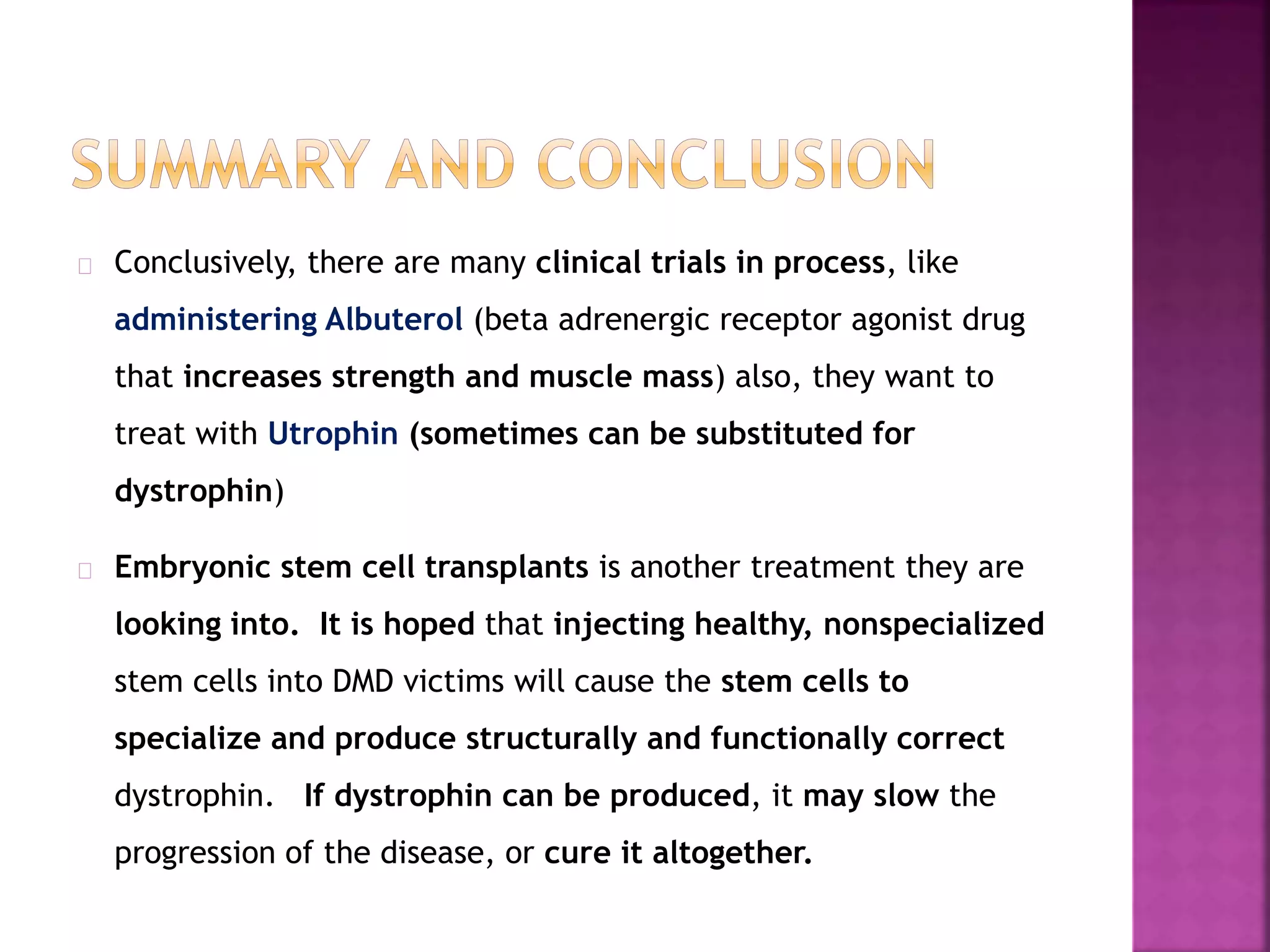 SUMMARY AND CONCLUSION

Conclusively, there are many clinical trials in process, like administering Albuterol (beta adrenergic receptor agonist drug that increases strength and muscle mass) also, they want to treat with Utrophin (sometimes can be substituted for dystrophin)

Embryonic stem cell transplants is another treatment they are looking into. It is hoped that injecting healthy, nonspecialized stem cells into DMD victims will cause the stem cells to specialize and produce structurally and functionally correct dystrophin. If dystrophin can be produced, it may slow the progression of the disease, or cure it altogether.